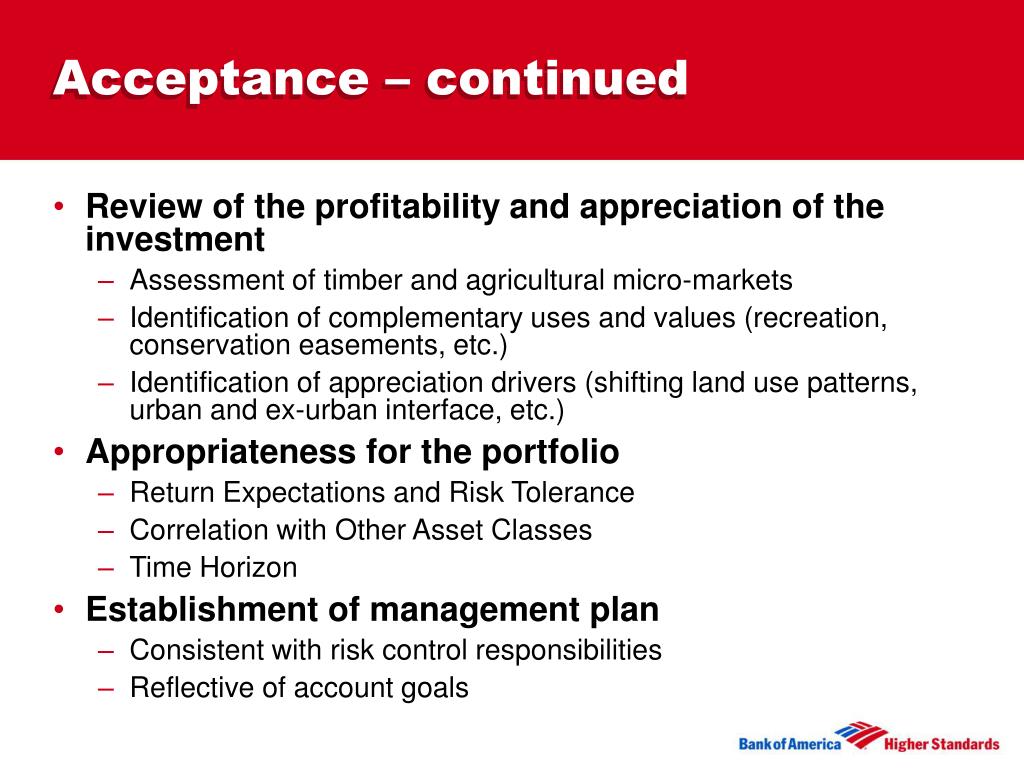 Acceptance – continued

• Review of the profitability and appreciation of the investment
– Assessment of timber and agricultural micro-markets
– Identification of complementary uses and values (recreation, conservation easements, etc.)
– Identification of appreciation drivers (shifting land use patterns, urban and ex-urban interface, etc.)

• Appropriateness for the portfolio
– Return Expectations and Risk Tolerance
– Correlation with Other Asset Classes
– Time Horizon

• Establishment of management plan
– Consistent with risk control responsibilities
– Reflective of account goals

Bank of America Higher Standards